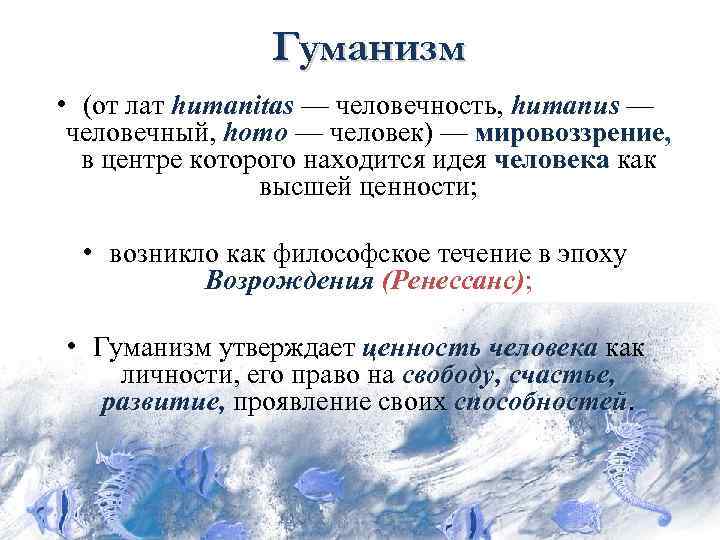 Гуманизм

• (от лат humanitas — человечность, humanus — человечный, homo — человек) — мировоззрение, в центре которого находится идея человека как высшей ценности;

• возникло как философское течение в эпоху Возрождения (Ренессанс);

• Гуманизм утверждает ценность человека как личности, его право на свободу, счастье, развитие, проявление своих способностей.